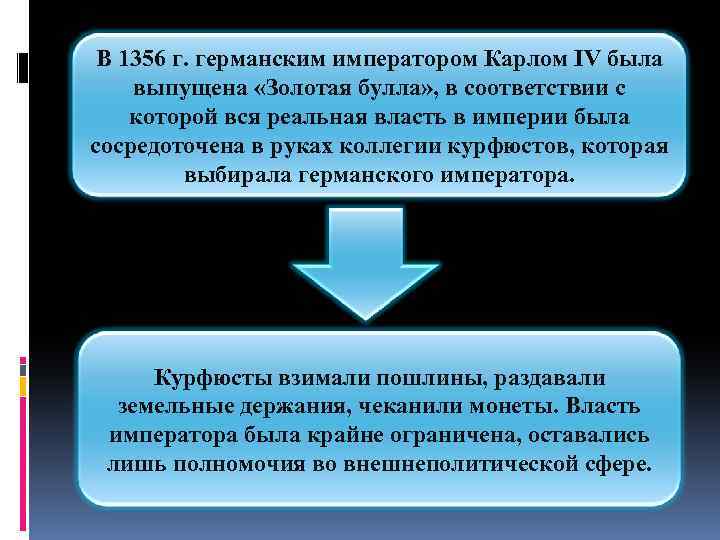 В 1356 г. германским императором Карлом IV была выпущена «Золотая булла», в соответствии с которой вся реальная власть в империи была сосредоточена в руках коллегии курфюстов, которая выбирала германского императора.

Курфюсты взимали пошлины, раздавали земельные держания, чеканили монеты. Власть императора была крайне ограничена, оставались лишь полномочия во внешнеполитической сфере.